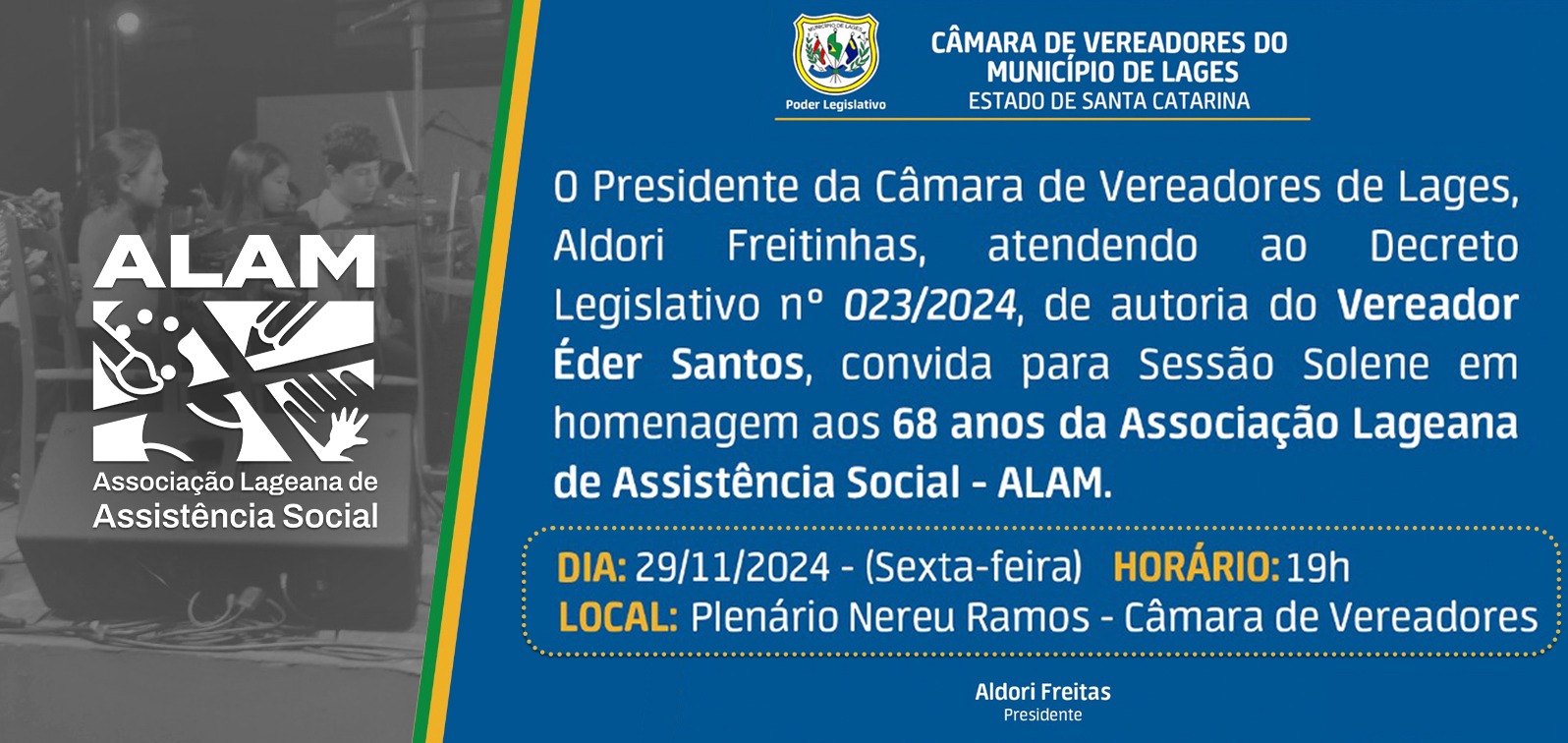 ALAM
Associação Lageana de
Assistência Social

MUNICÍPIO DE LAGES
Poder Legislativo

CÂMARA DE VEREADORES DO
MUNICÍPIO DE LAGES
ESTADO DE SANTA CATARINA

O Presidente da Câmara de Vereadores de Lages, Aldori Freitinhas, atendendo ao Decreto Legislativo nº 023/2024, de autoria do Vereador Éder Santos, convida para Sessão Solene em homenagem aos 68 anos da Associação Lageana de Assistência Social - ALAM.

DIA: 29/11/2024 - (Sexta-feira) HORÁRIO: 19h
LOCAL: Plenário Nereu Ramos - Câmara de Vereadores

Aldori Freitas
Presidente